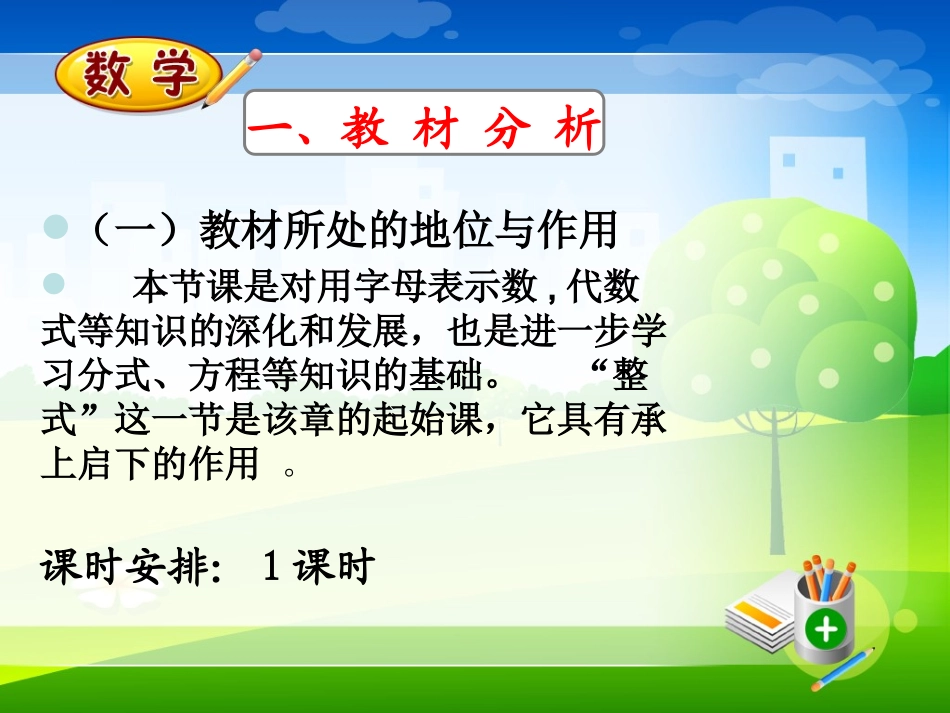 数学

一、教材分析

（一）教材所处的地位与作用

本节课是对用字母表示数，代数式等知识的深化和发展，也是进一步学习分式、方程等知识的基础。 “整式”这一节是该章的起始课，它具有承上启下的作用 。

课时安排： 1课时